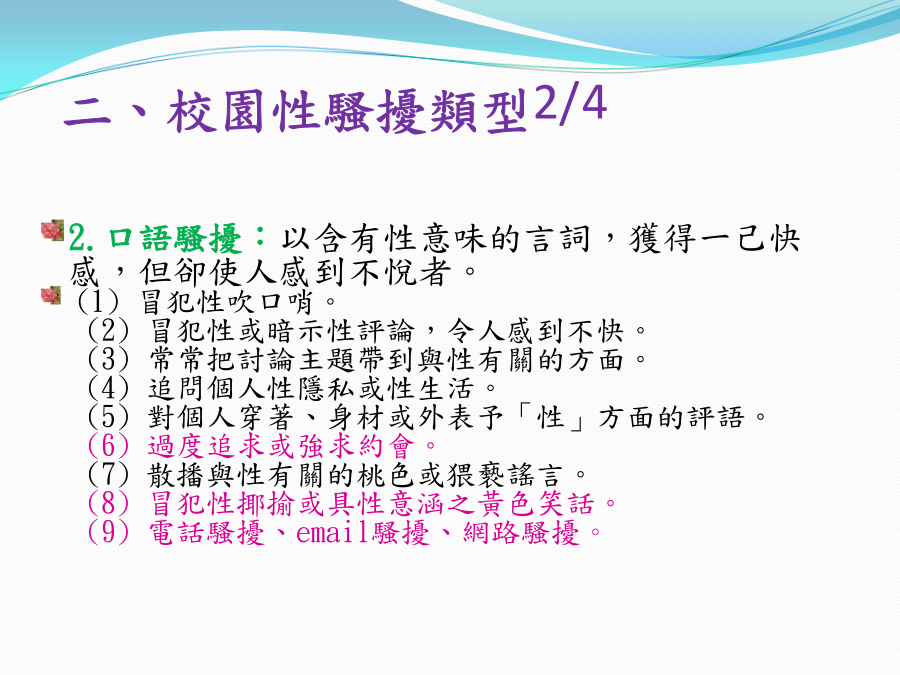 二、校園性騷擾類型2/4

2.口語騷擾：以含有性意味的言詞，獲得一己快感，但卻使人感到不悅者。

(1) 冒犯性吹口哨。
(2) 冒犯性或暗示性評論，令人感到不快。
(3) 常常把討論主題帶到與性有關的方面。
(4) 追問個人性隱私或性生活。
(5) 對個人穿著、身材或外表予「性」方面的評語。
(6) 過度追求或強求約會。
(7) 散播與性有關的桃色或猥褻謠言。
(8) 冒犯性揶揄或具性意涵之黃色笑話。
(9) 電話騷擾、email騷擾、網路騷擾。